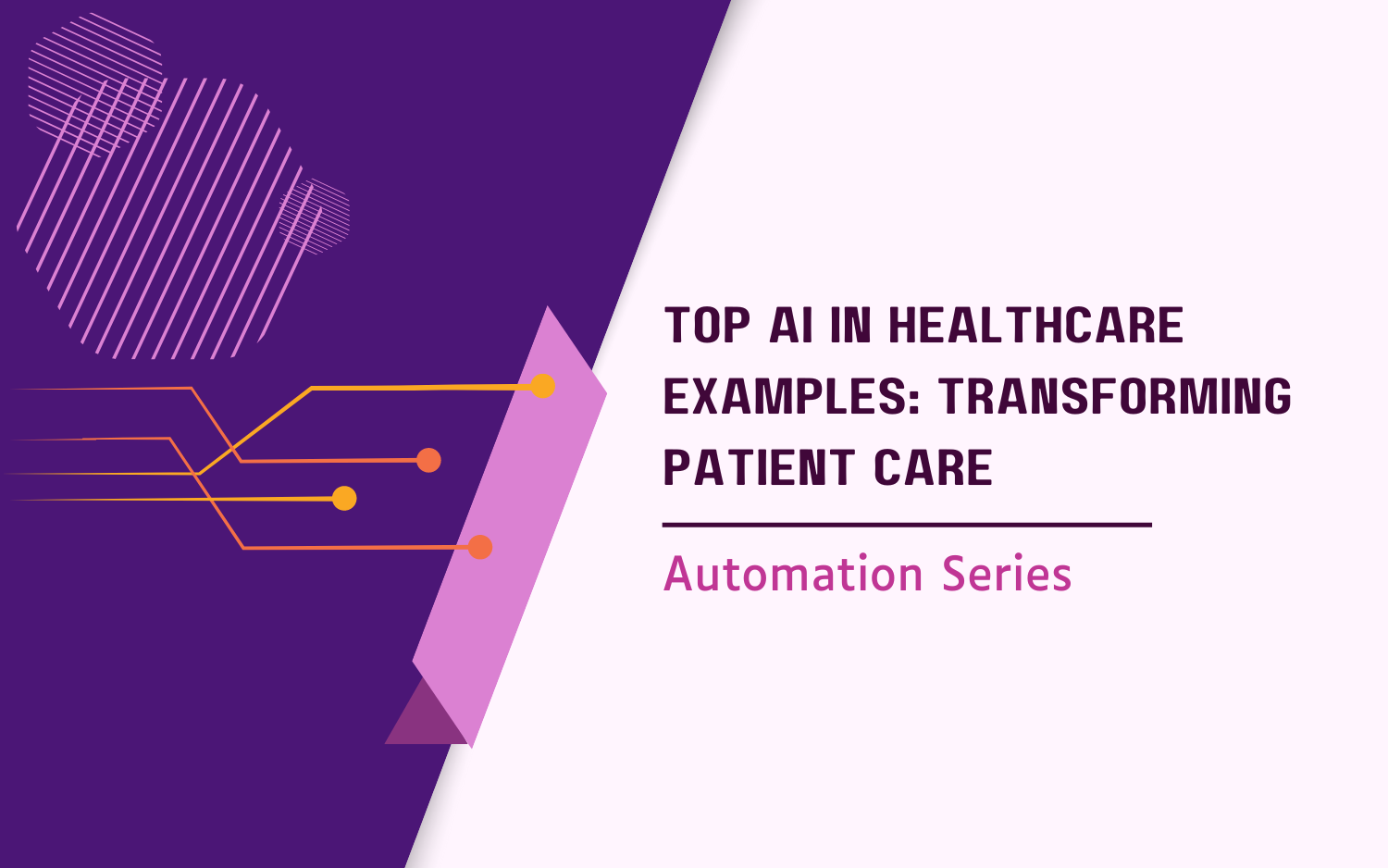 TOP AI IN HEALTHCARE EXAMPLES: TRANSFORMING PATIENT CARE

Automation Series